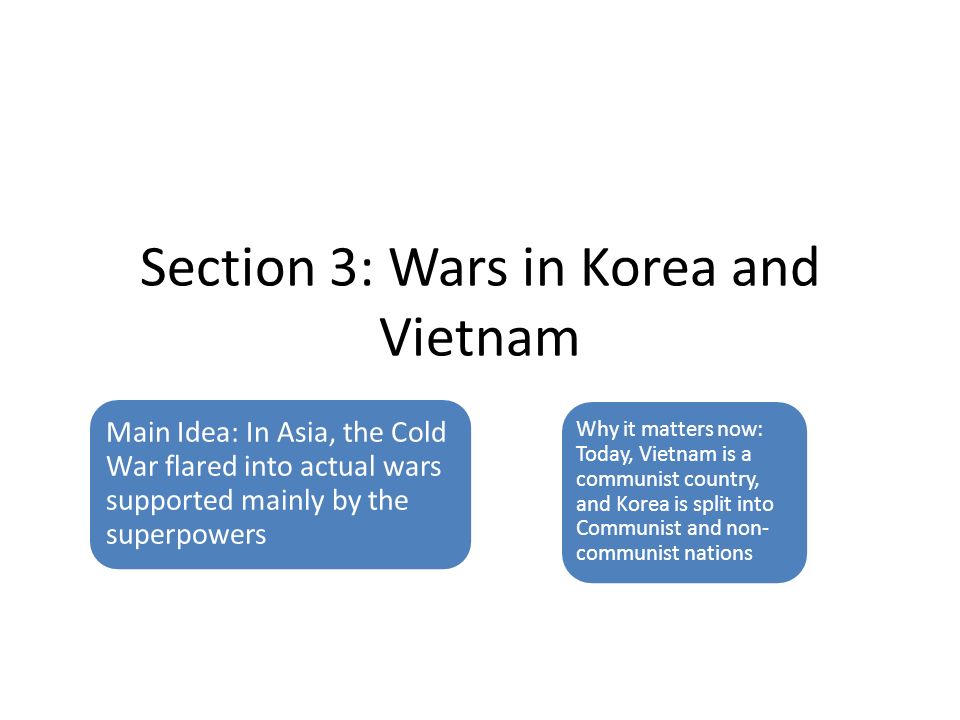 Section 3: Wars in Korea and Vietnam

Main Idea: In Asia, the Cold War flared into actual wars supported mainly by the superpowers

Why it matters now: Today, Vietnam is a communist country, and Korea is split into Communist and non-communist nations